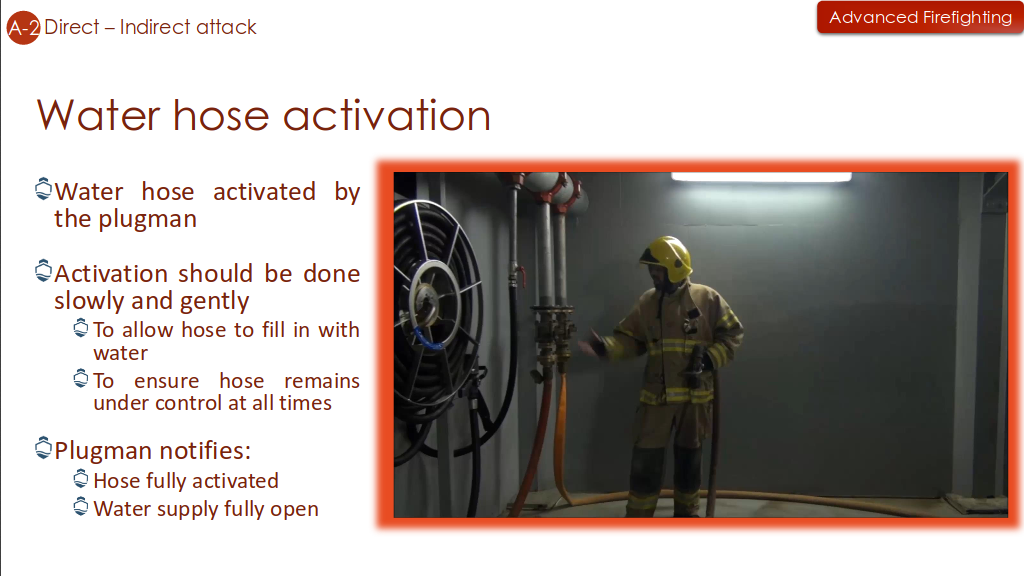 A-2 Direct – Indirect attack

Advanced Firefighting

Water hose activation

Water hose activated by the plugman

Activation should be done slowly and gently

To allow hose to fill in with water

To ensure hose remains under control at all times

Plugman notifies:

Hose fully activated

Water supply fully open